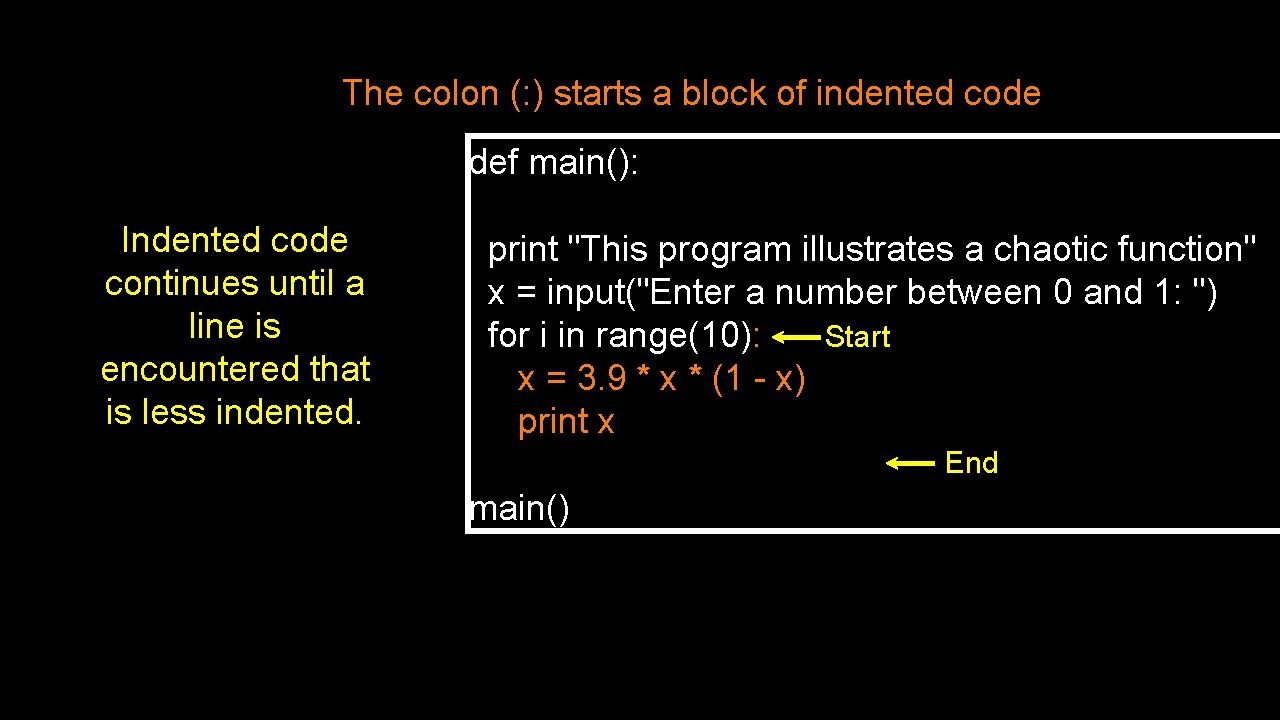 The colon (:) starts a block of indented code

Indented code continues until a line is encountered that is less indented.

def main():

print "This program illustrates a chaotic function"
x = input("Enter a number between 0 and 1: ")
for i in range(10): Start
x = 3.9 * x * (1 - x)
print x

End

main()